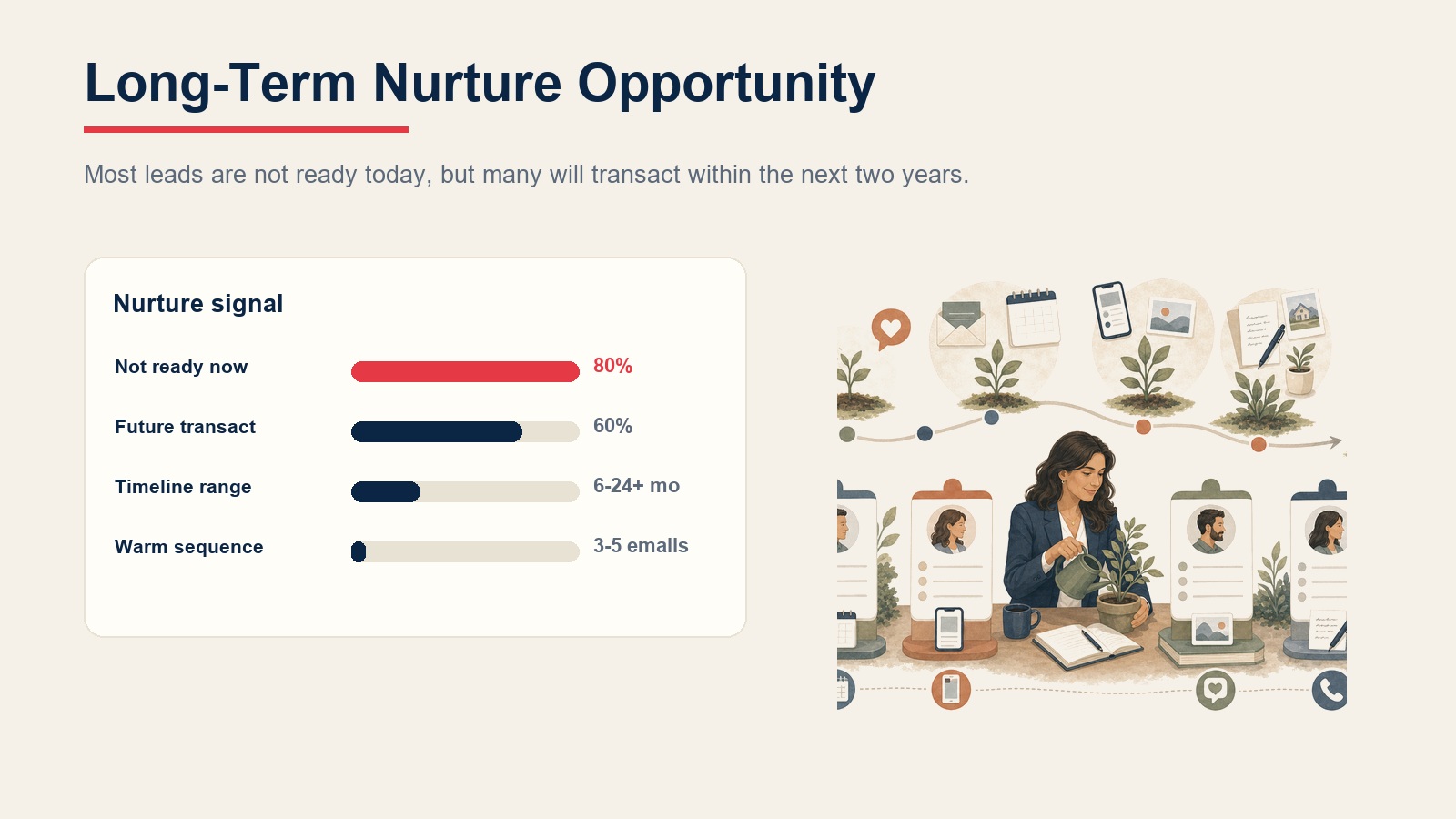 Long-Term Nurture Opportunity

Most leads are not ready today, but many will transact within the next two years.

Nurture signal

Not ready now 80%

Future transact 60%

Timeline range 6-24+ mo

Warm sequence 3-5 emails